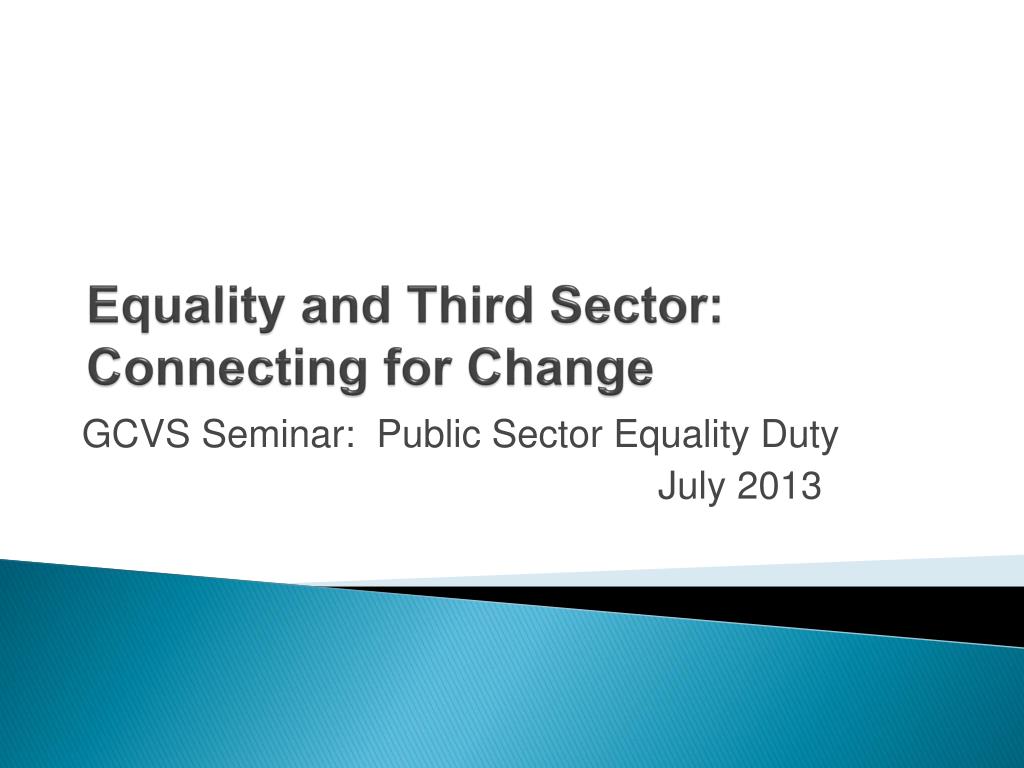 Equality and Third Sector: Connecting for Change

GCVS Seminar: Public Sector Equality Duty
July 2013